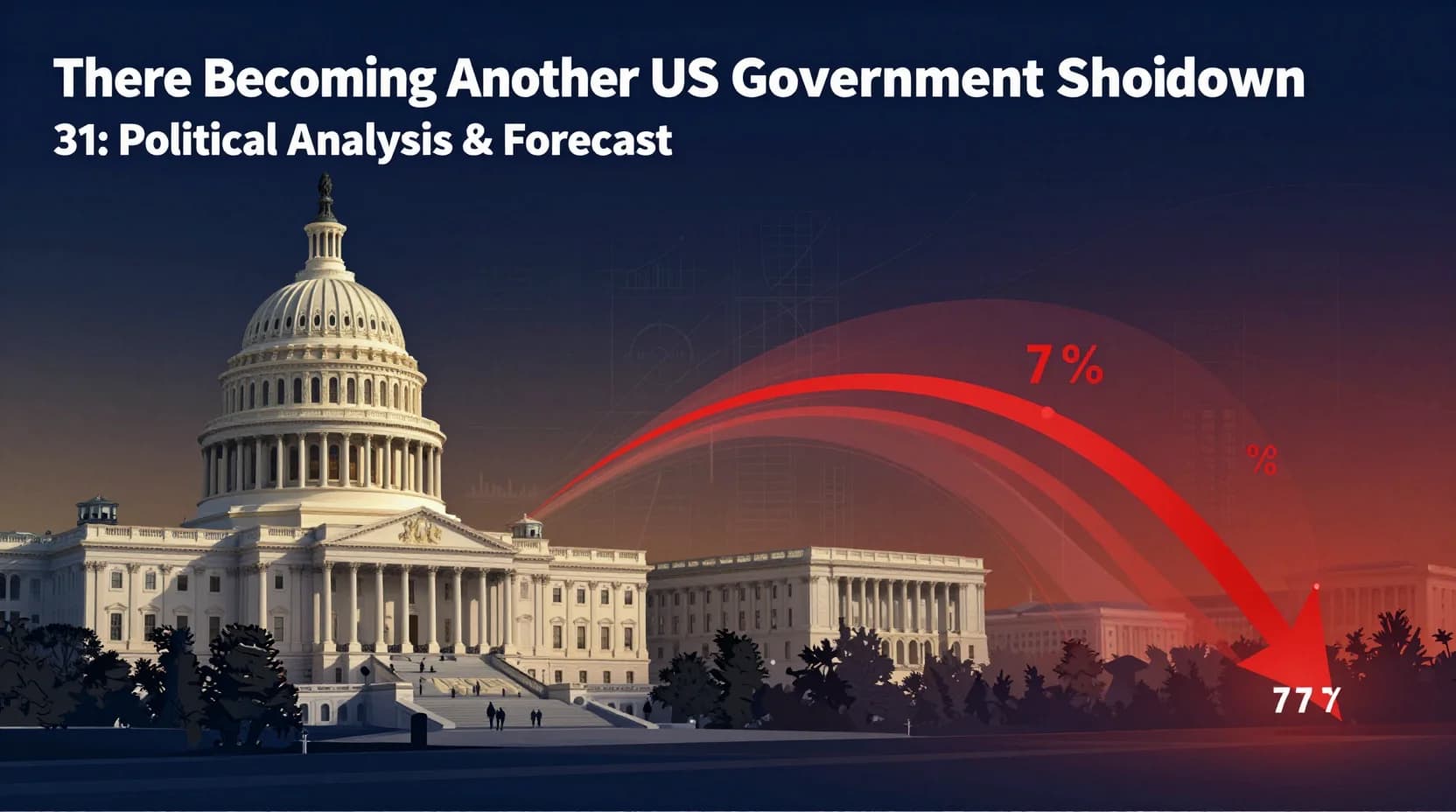 There Becoming Another US Government Shoidown
31: Political Analysis & Forecast

7%

%

777